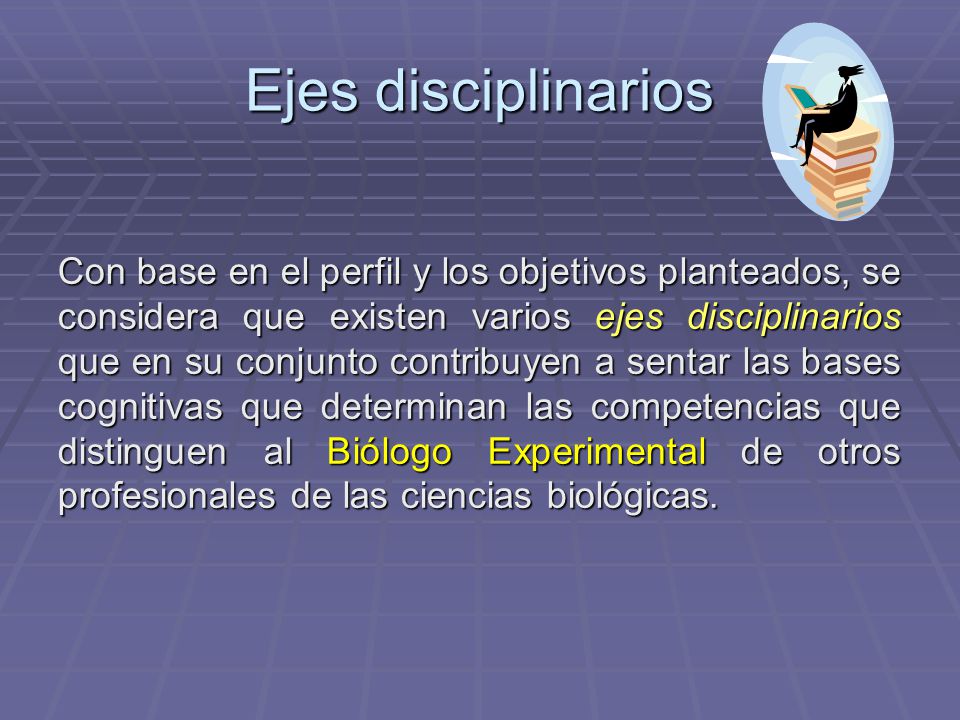 Ejes disciplinarios

Con base en el perfil y los objetivos planteados, se considera que existen varios ejes disciplinarios que en su conjunto contribuyen a sentar las bases cognitivas que determinan las competencias que distinguen al Biólogo Experimental de otros profesionales de las ciencias biológicas.